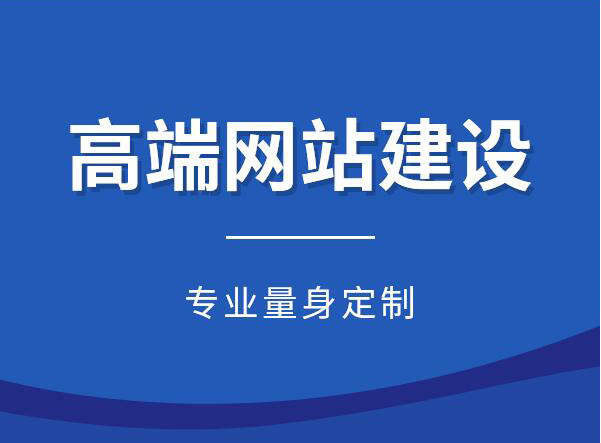 高端网站建设

专业量身定制